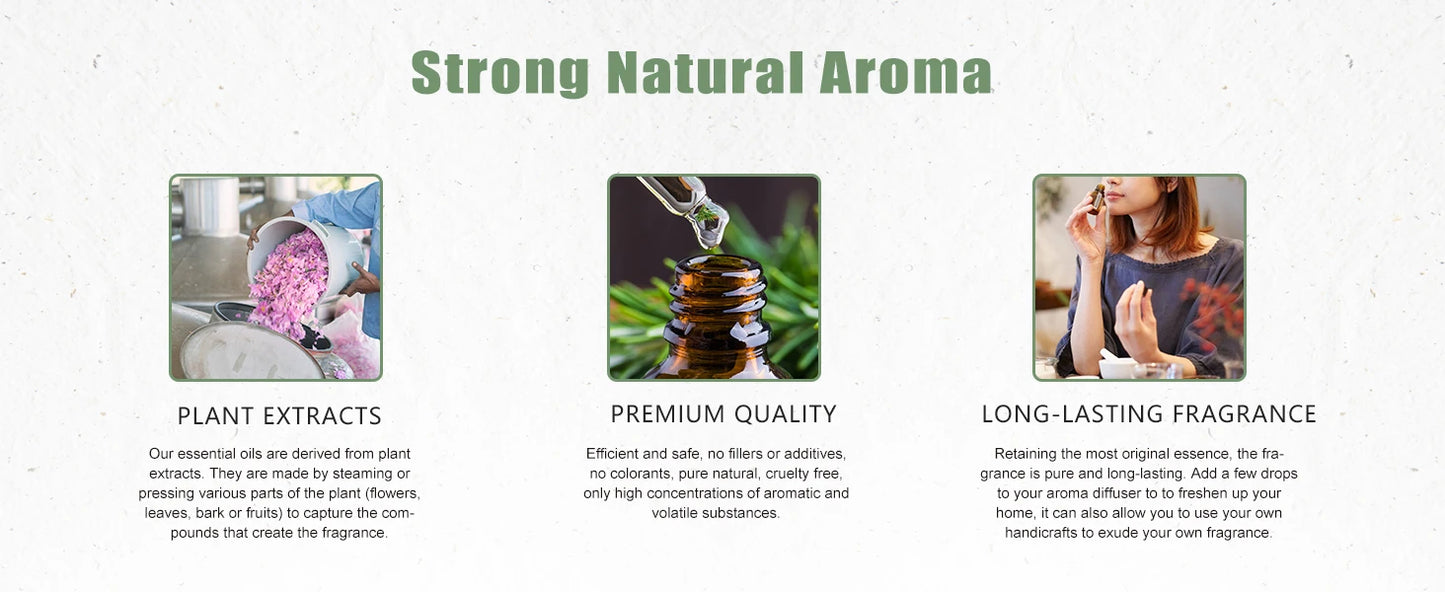 Strong Natural Aroma

PLANT EXTRACTS

Our essential oils are derived from plant extracts. They are made by steaming or pressing various parts of the plant (flowers, leaves, bark or fruits) to capture the compounds that create the fragrance.

PREMIUM QUALITY

Efficient and safe, no fillers or additives, no colorants, pure natural, cruelty free, only high concentrations of aromatic and volatile substances.

LONG-LASTING FRAGRANCE

Retaining the most original essence, the fragrance is pure and long-lasting. Add a few drops to your aroma diffuser to to freshen up your home, it can also allow you to use your own handicrafts to exude your own fragrance.